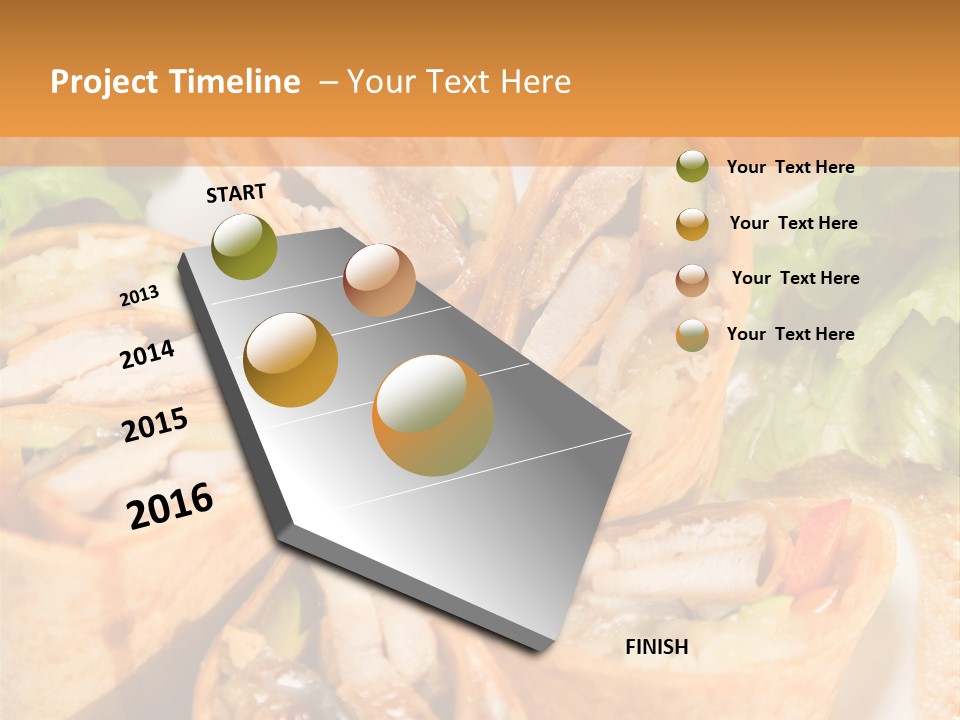 Project Timeline – Your Text Here

START

2013

2014

2015

2016

FINISH

Your Text Here

Your Text Here

Your Text Here

Your Text Here